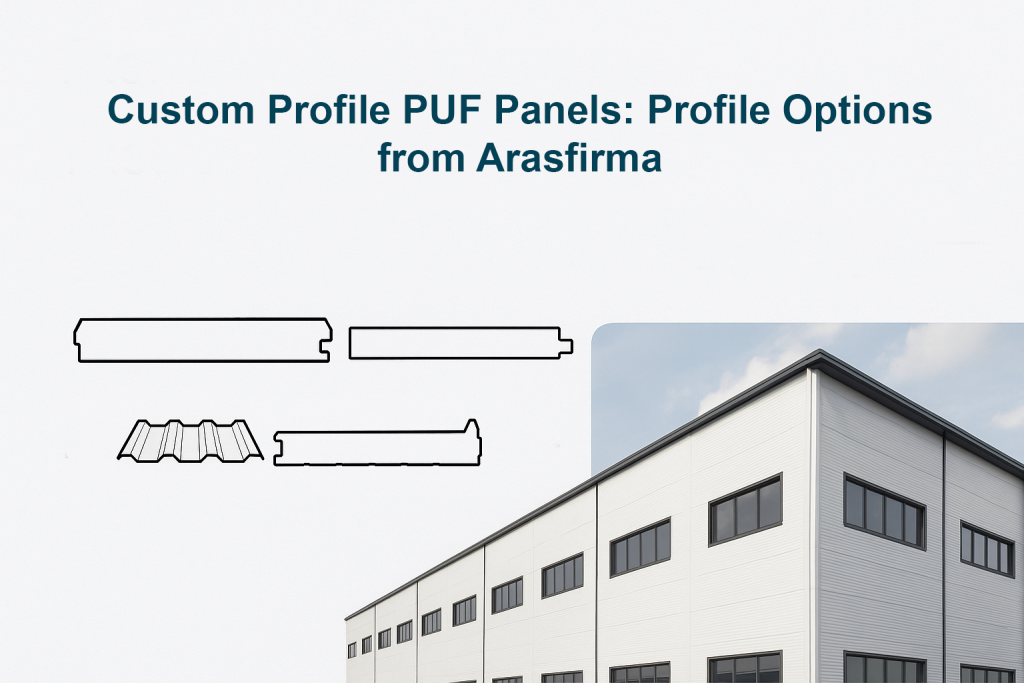 Custom Profile PUF Panels: Profile Options from Arasfirma